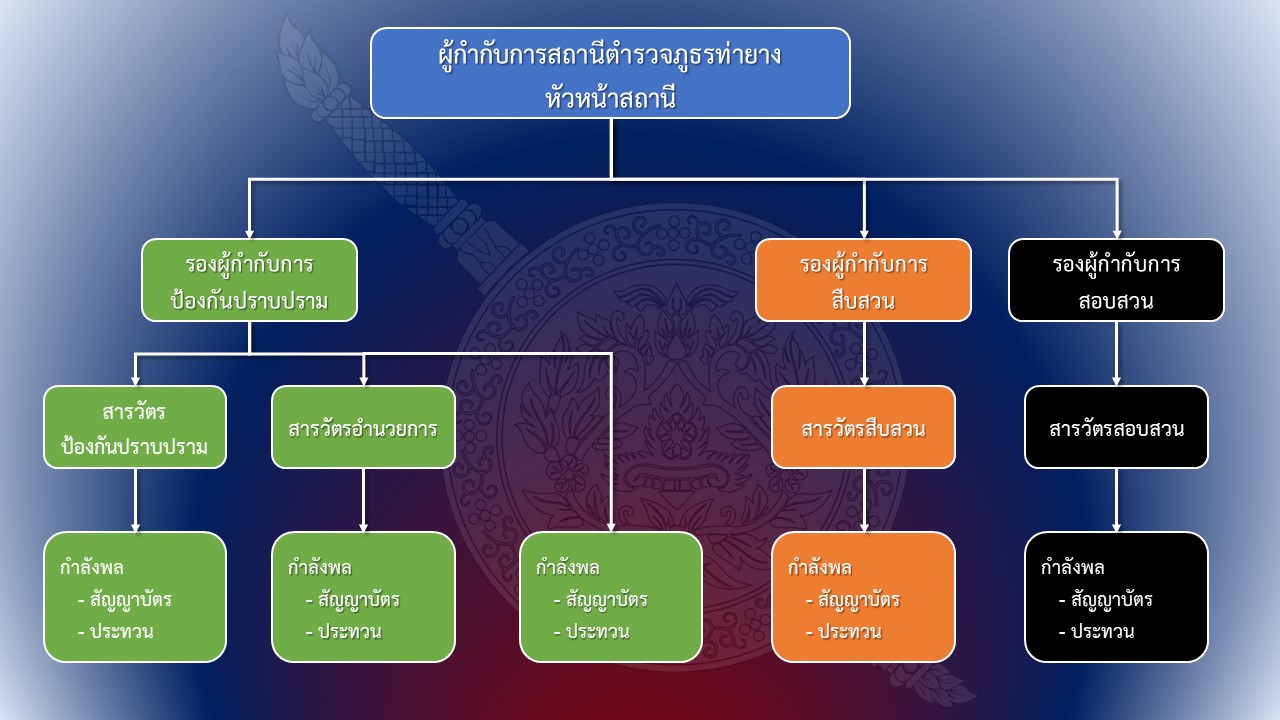 ผู้กำกับการสถานีตำรวจภูธรท่ายาง
หัวหน้าสถานี

รองผู้กำกับการ
ป้องกันปราบปราม

รองผู้กำกับการ
สืบสวน

รองผู้กำกับการ
สอบสวน

สารวัตร
ป้องกันปราบปราม

สารวัตรอำนวยการ

สารวัตรสืบสวน

สารวัตรสอบสวน

กำลังพล
- สัญญาบัตร
- ประทวน

กำลังพล
- สัญญาบัตร
- ประทวน

กำลังพล
- สัญญาบัตร
- ประทวน

กำลังพล
- สัญญาบัตร
- ประทวน

กำลังพล
- สัญญาบัตร
- ประทวน